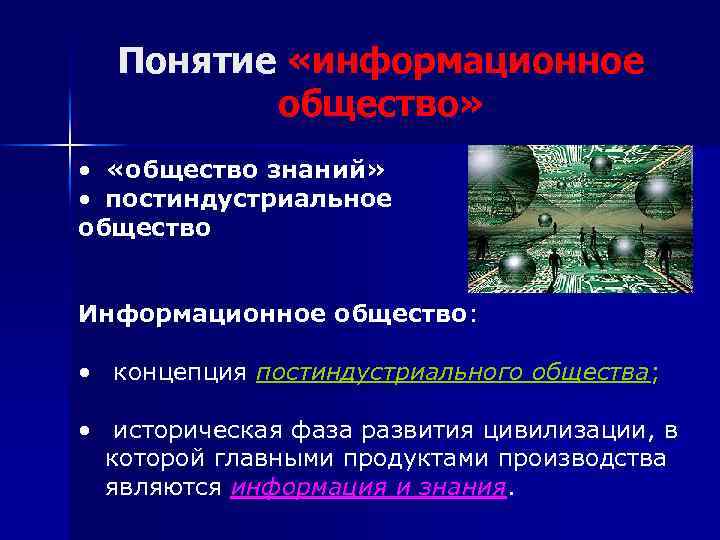 Понятие «информационное общество»

• «общество знаний»
• постиндустриальное общество

Информационное общество:

• концепция постиндустриального общества;

• историческая фаза развития цивилизации, в которой главными продуктами производства являются информация и знания.